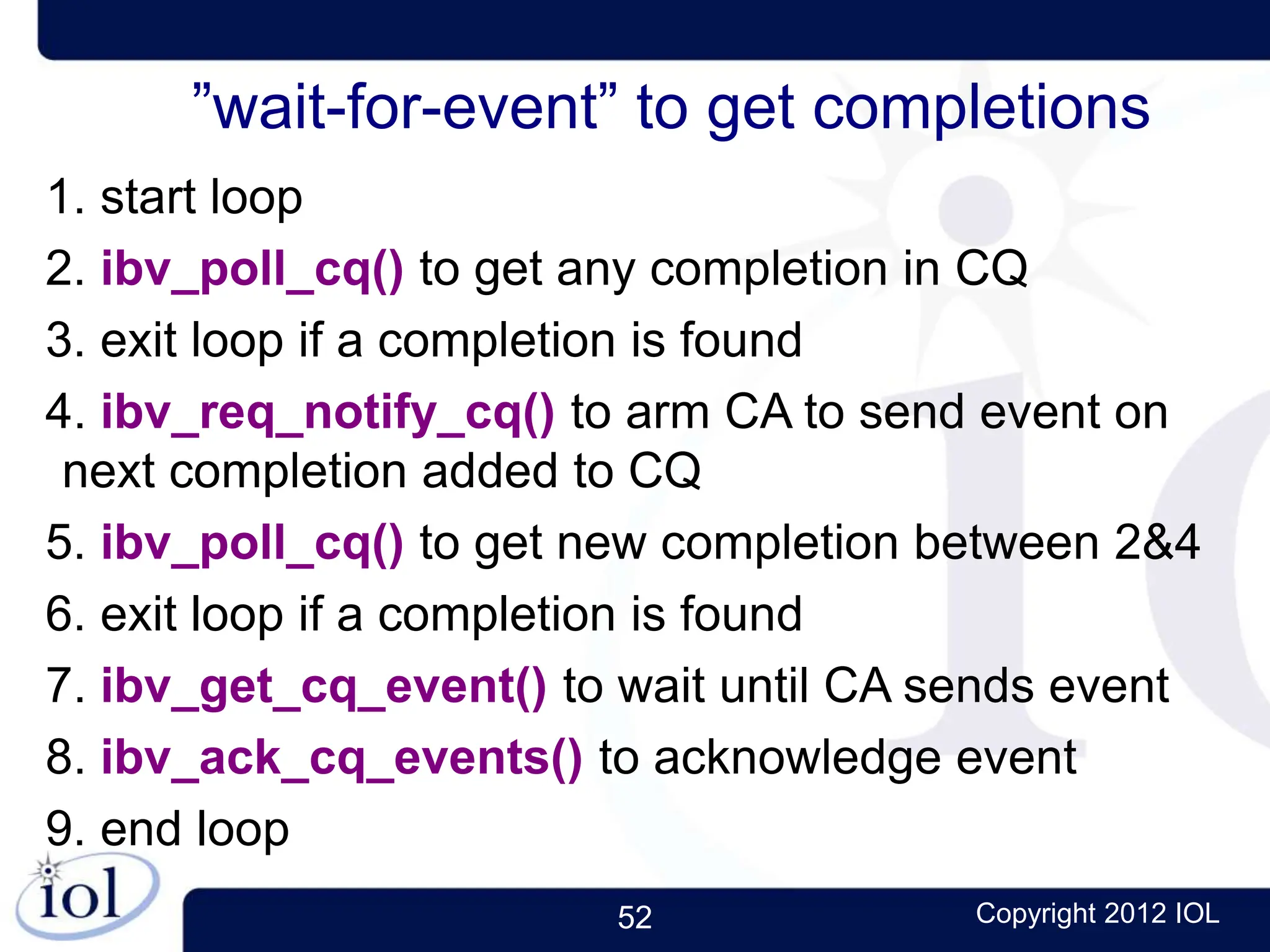 ”wait-for-event” to get completions

1. start loop

2. ibv_poll_cq() to get any completion in CQ

3. exit loop if a completion is found

4. ibv_req_notify_cq() to arm CA to send event on next completion added to CQ

5. ibv_poll_cq() to get new completion between 2&4

6. exit loop if a completion is found

7. ibv_get_cq_event() to wait until CA sends event

8. ibv_ack_cq_events() to acknowledge event

9. end loop

iol

52

Copyright 2012 IOL